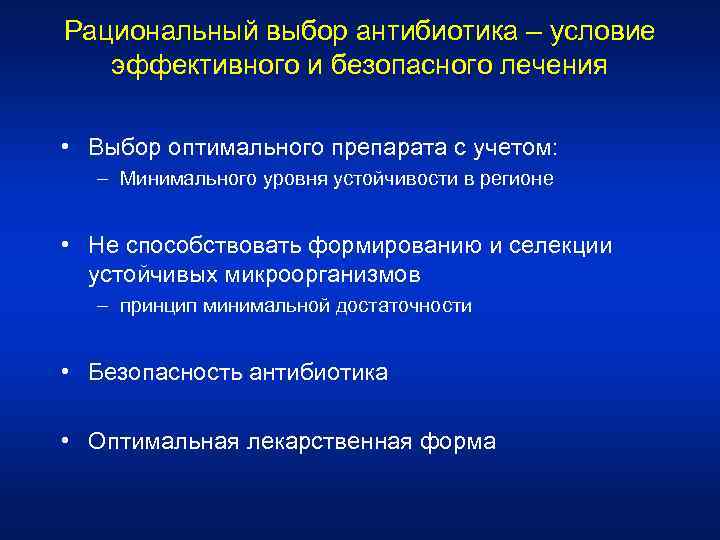 Рациональный выбор антибиотика – условие эффективного и безопасного лечения

• Выбор оптимального препарата с учетом:
– Минимального уровня устойчивости в регионе

• Не способствовать формированию и селекции устойчивых микроорганизмов
– принцип минимальной достаточности

• Безопасность антибиотика

• Оптимальная лекарственная форма